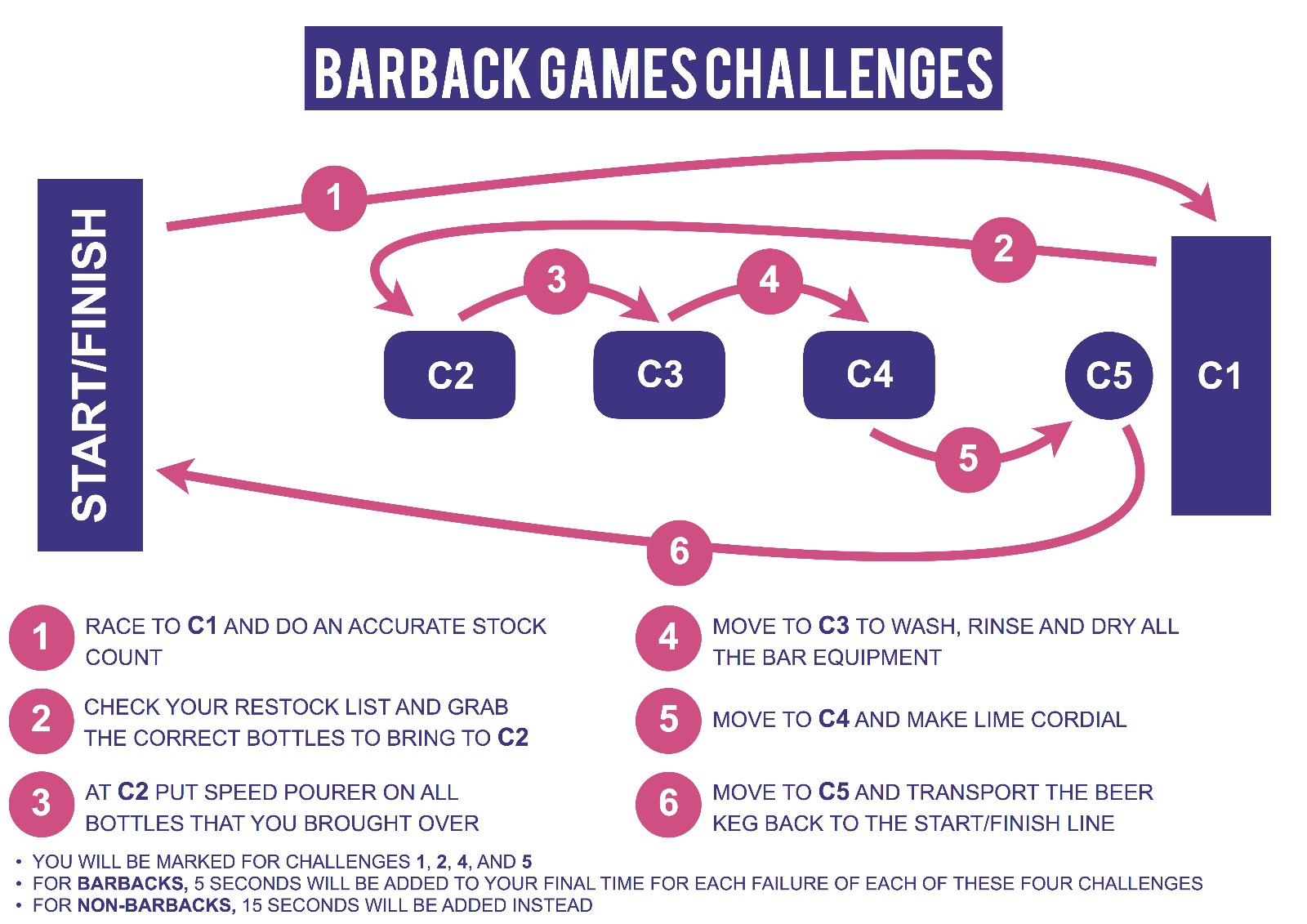 BARBACK GAMES CHALLENGES

START/FINISH

1

2

3

4

C2

C3

C4

C5

C1

5

6

1 RACE TO C1 AND DO AN ACCURATE STOCK COUNT

2 CHECK YOUR RESTOCK LIST AND GRAB THE CORRECT BOTTLES TO BRING TO C2

3 AT C2 PUT SPEED POURER ON ALL BOTTLES THAT YOU BROUGHT OVER

4 MOVE TO C3 TO WASH, RINSE AND DRY ALL THE BAR EQUIPMENT

5 MOVE TO C4 AND MAKE LIME CORDIAL

6 MOVE TO C5 AND TRANSPORT THE BEER KEG BACK TO THE START/FINISH LINE

• YOU WILL BE MARKED FOR CHALLENGES 1, 2, 4, AND 5
• FOR BARBACKS, 5 SECONDS WILL BE ADDED TO YOUR FINAL TIME FOR EACH FAILURE OF EACH OF THESE FOUR CHALLENGES
• FOR NON-BARBACKS, 15 SECONDS WILL BE ADDED INSTEAD